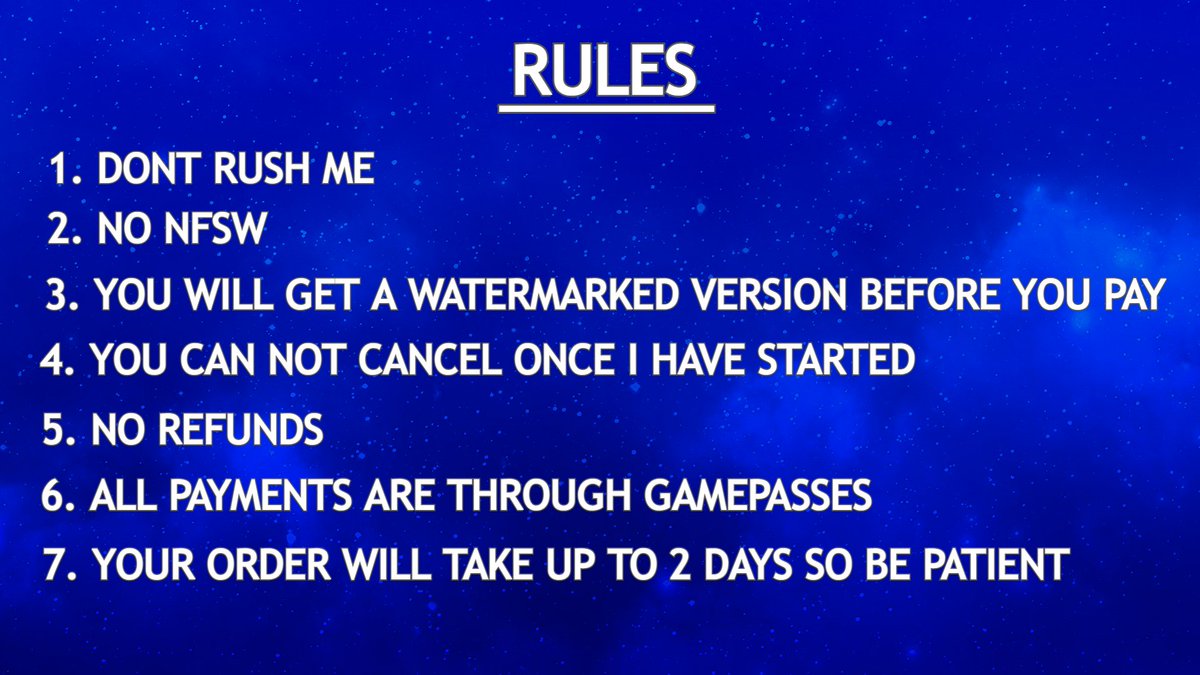 RULES

1. DONT RUSH ME
2. NO NFSW
3. YOU WILL GET A WATERMARKED VERSION BEFORE YOU PAY
4. YOU CAN NOT CANCEL ONCE I HAVE STARTED
5. NO REFUNDS
6. ALL PAYMENTS ARE THROUGH GAMEPASSES
7. YOUR ORDER WILL TAKE UP TO 2 DAYS SO BE PATIENT